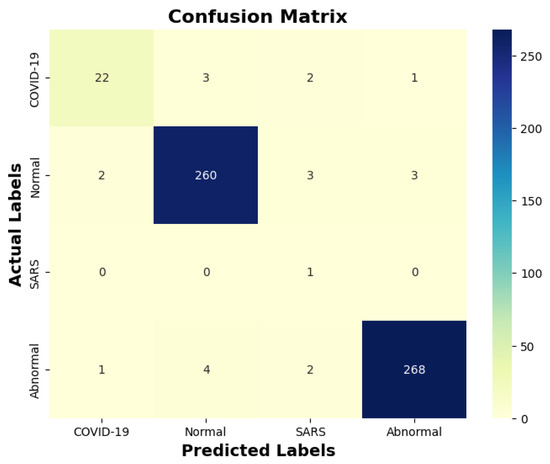 Confusion Matrix

Actual Labels

| | COVID-19 | Normal | SARS | Abnormal |
|---|---|---|---|---|
| COVID-19 | 22 | 3 | 2 | 1 |
| Normal | 2 | 260 | 3 | 3 |
| SARS | 0 | 0 | 1 | 0 |
| Abnormal | 1 | 4 | 2 | 268 |

Predicted Labels

250
200
150
100
50
0